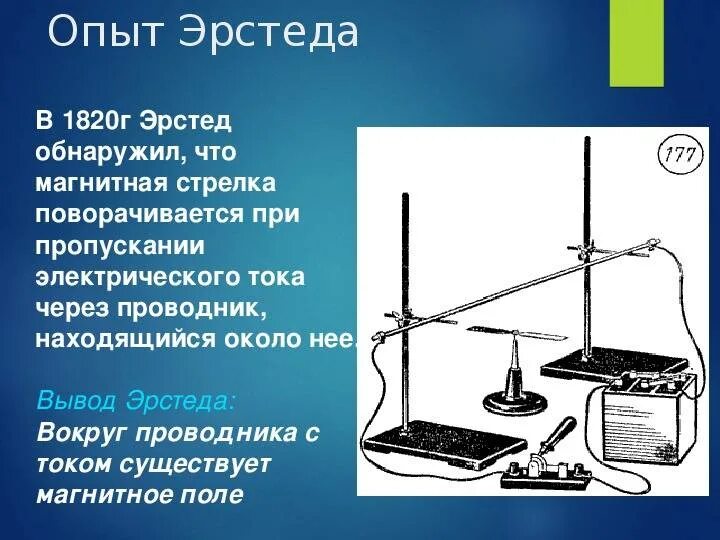 Опыт Эрстеда

В 1820г Эрстед обнаружил, что магнитная стрелка поворачивается при пропускании электрического тока через проводник, находящийся около нее.

Вывод Эрстеда:
Вокруг проводника с током существует магнитное поле

177